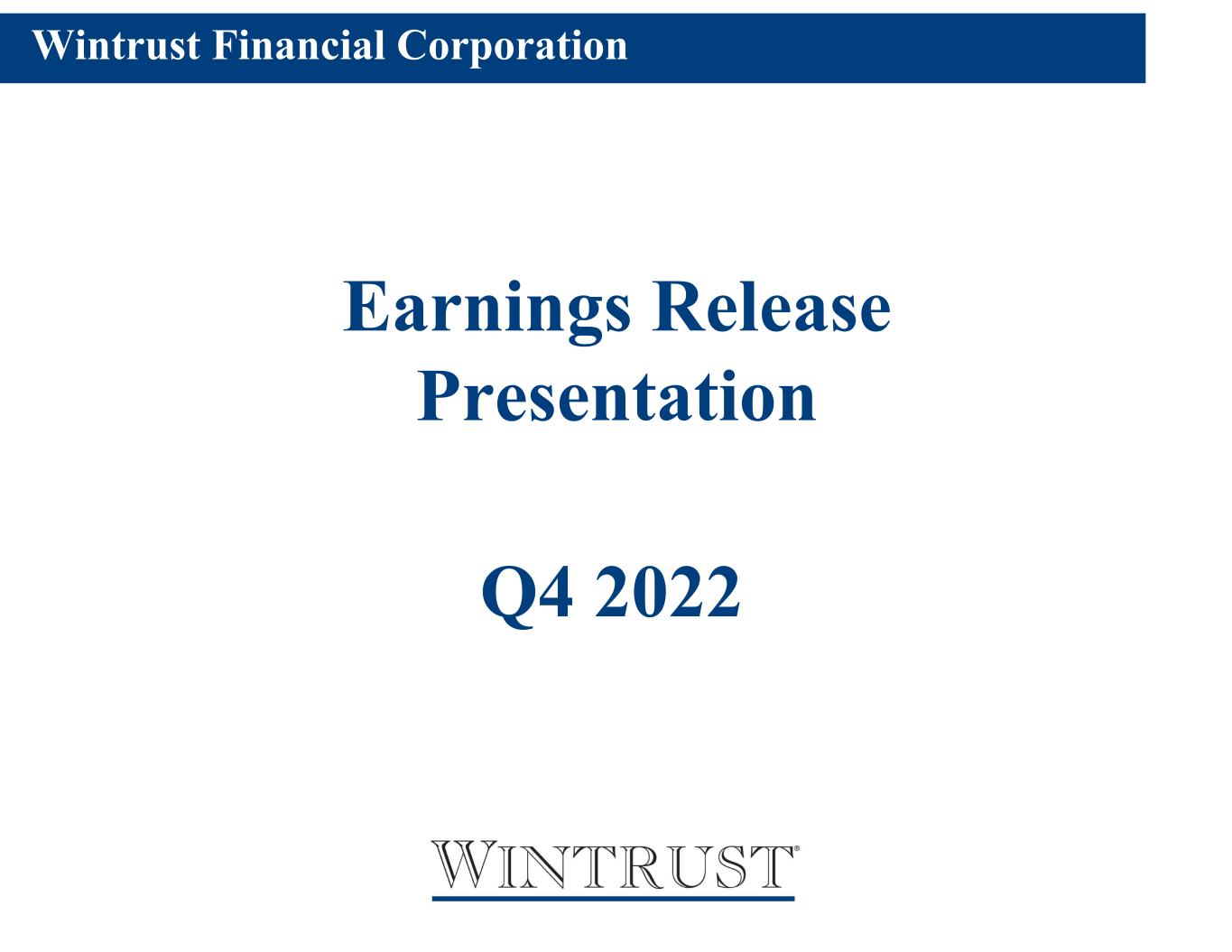 Wintrust Financial Corporation

Earnings Release Presentation

Q4 2022

WINTRUST®